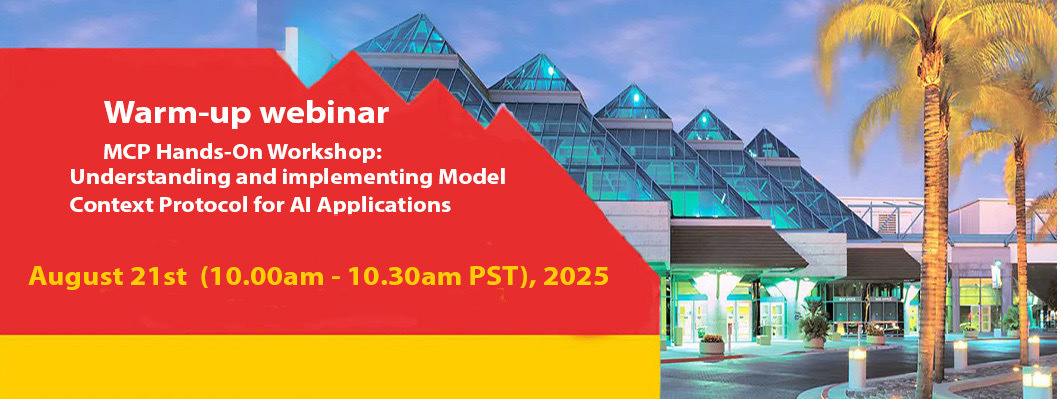 Warm-up webinar

MCP Hands-On Workshop: Understanding and implementing Model Context Protocol for AI Applications

August 21st (10.00am - 10.30am PST), 2025